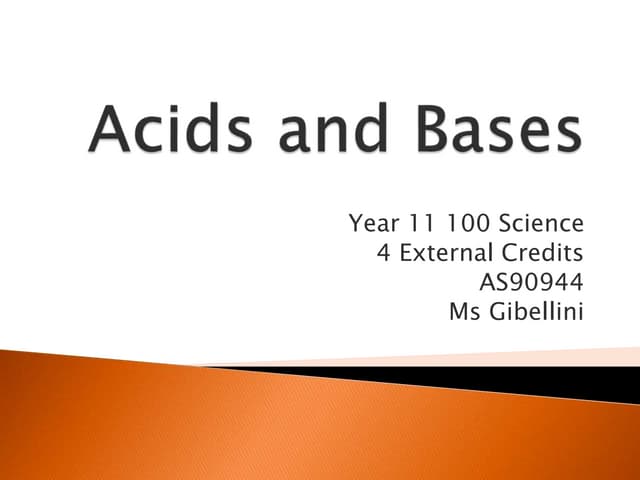 Acids and Bases

Year 11 100 Science
4 External Credits
AS90944
Ms Gibellini